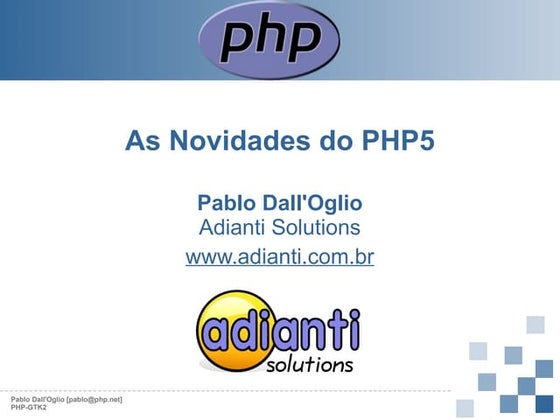 php

As Novidades do PHP5

Pablo Dall'Oglio
Adianti Solutions
www.adianti.com.br

adianti
solutions

Pablo Dall'Oglio [pablo@php.net]
PHP-GTK2